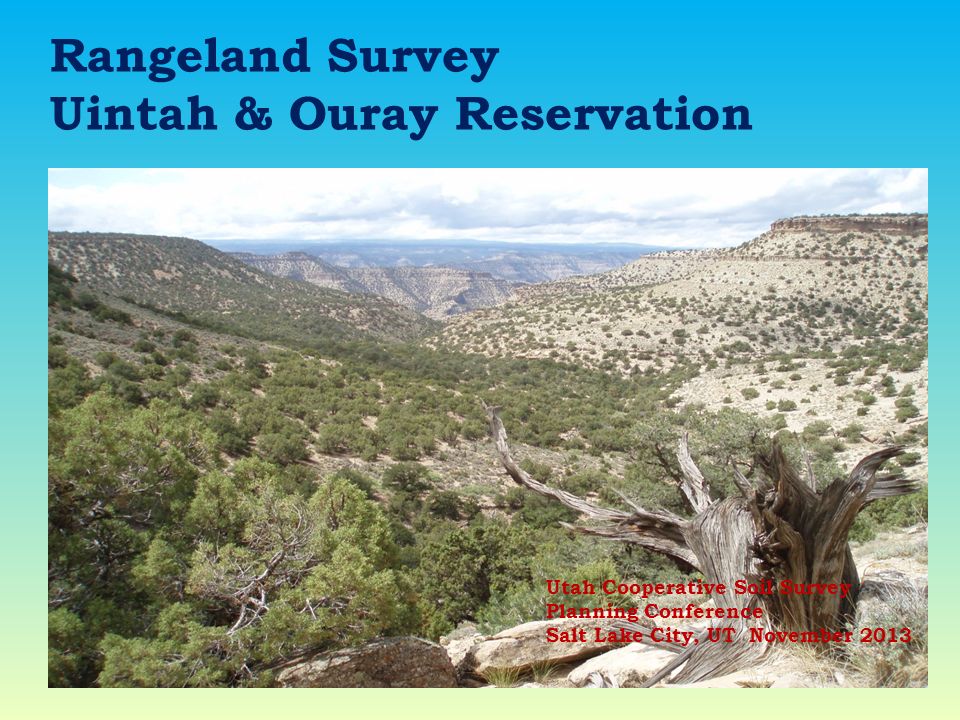 Rangeland Survey
Uintah & Ouray Reservation

Utah Cooperative Soil Survey
Planning Conference
Salt Lake City, UT November 2013